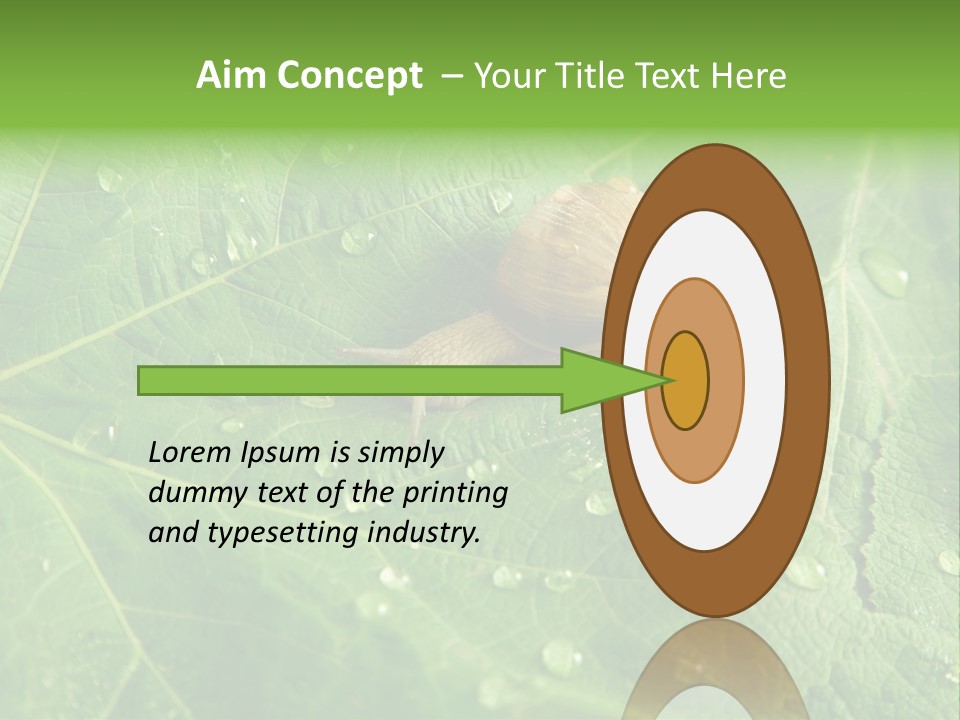 Aim Concept – Your Title Text Here

Lorem Ipsum is simply dummy text of the printing and typesetting industry.